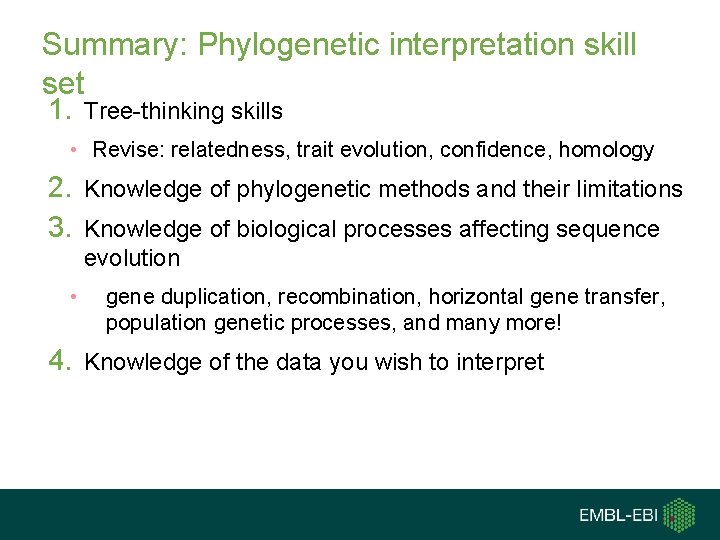 Summary: Phylogenetic interpretation skill set

1. Tree-thinking skills

• Revise: relatedness, trait evolution, confidence, homology

2. Knowledge of phylogenetic methods and their limitations

3. Knowledge of biological processes affecting sequence evolution

• gene duplication, recombination, horizontal gene transfer, population genetic processes, and many more!

4. Knowledge of the data you wish to interpret

EMBL-EBI